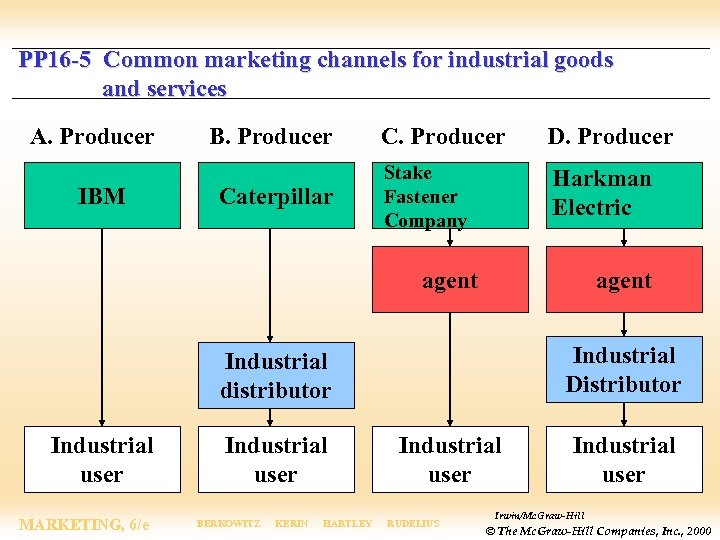 PP16-5 Common marketing channels for industrial goods and services

A. Producer

IBM

Industrial user

B. Producer

Caterpillar

Industrial distributor

Industrial user

C. Producer

Stake Fastener Company

agent

Industrial user

D. Producer

Harkman Electric

agent

Industrial Distributor

Industrial user

MARKETING, 6/e

BERKOWITZ KERIN HARTLEY RUDELIUS

Irwin/McGraw-Hill
© The McGraw-Hill Companies, Inc., 2000